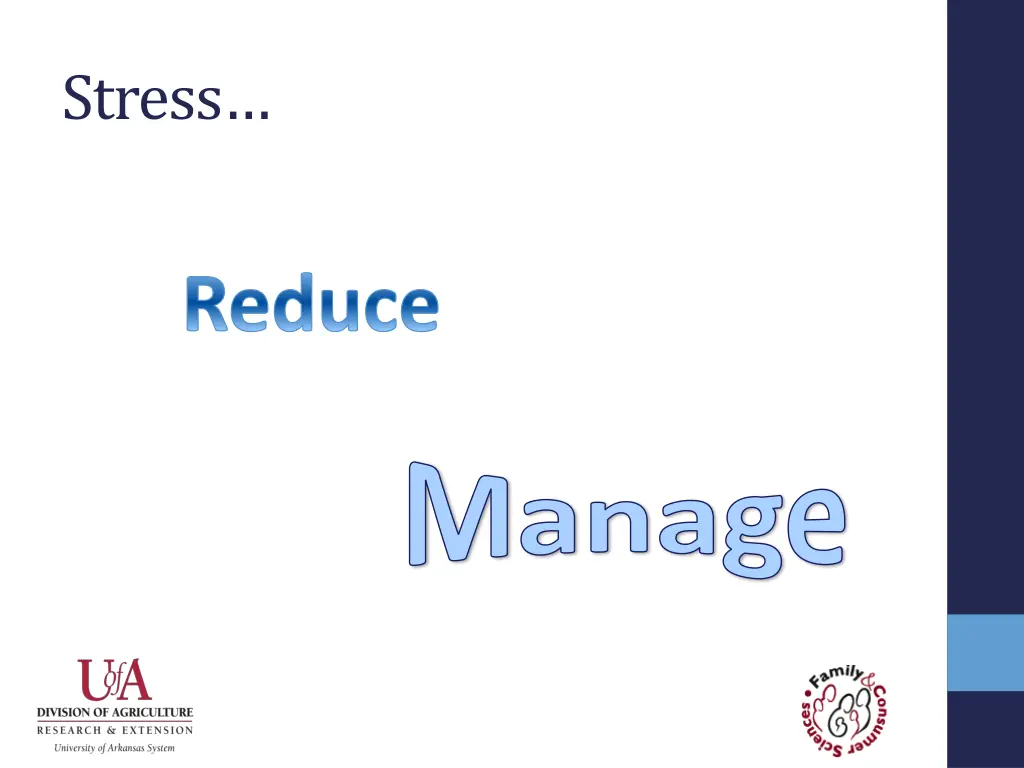 Stress…

Reduce

Manage

UofA
DIVISION OF AGRICULTURE
RESEARCH & EXTENSION
University of Arkansas System

Family & Consumer Sciences